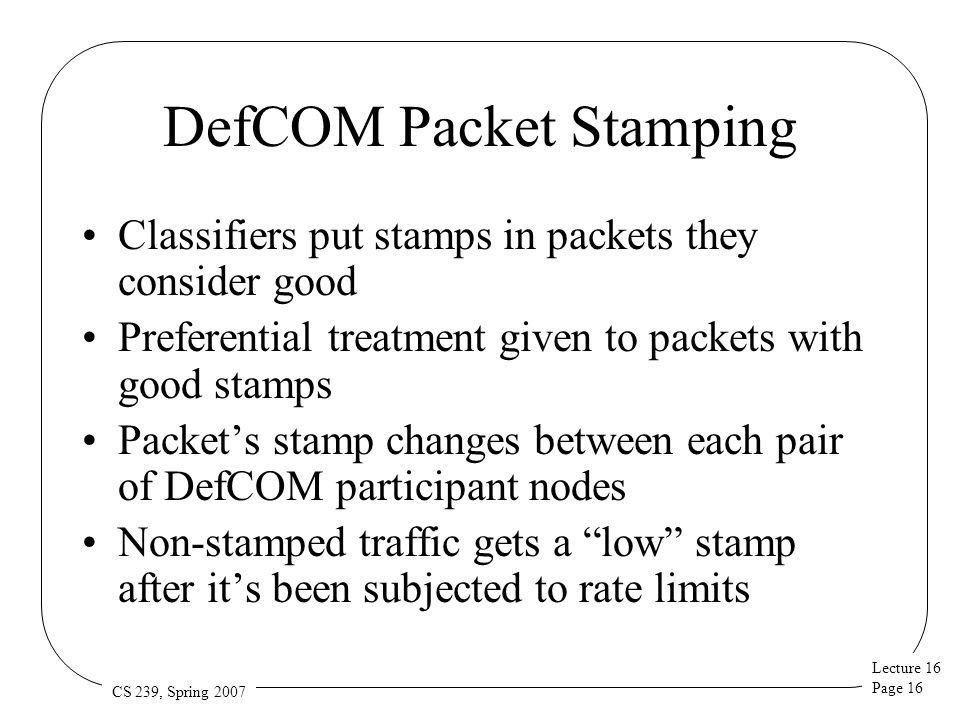 DefCOM Packet Stamping

• Classifiers put stamps in packets they consider good
• Preferential treatment given to packets with good stamps
• Packet’s stamp changes between each pair of DefCOM participant nodes
• Non-stamped traffic gets a “low” stamp after it’s been subjected to rate limits

CS 239, Spring 2007

Lecture 16
Page 16